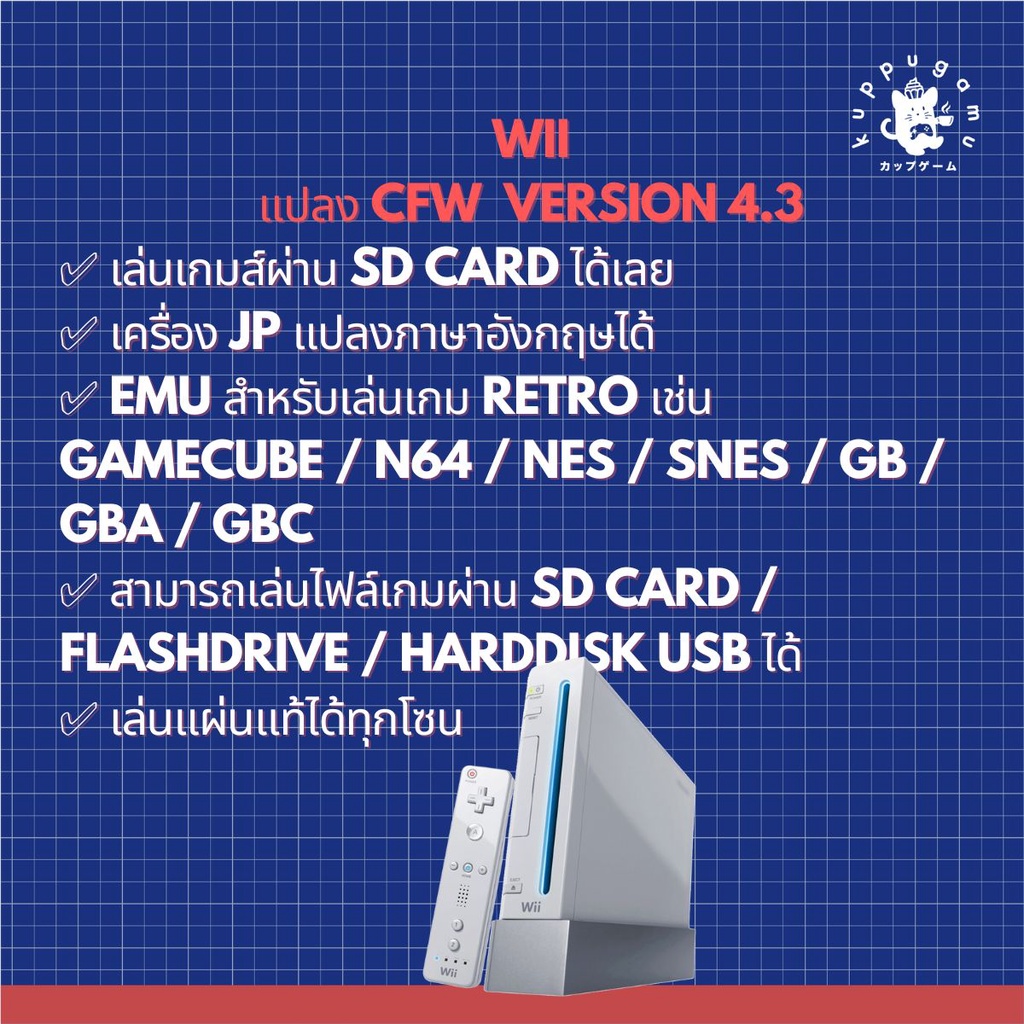 kuppugamu
カップゲーム

WII
แปลง CFW VERSION 4.3
✓ เล่นเกมส์ผ่าน SD CARD ได้เลย
✓ เครื่อง JP แปลงภาษาอังกฤษได้
✓ EMU สำหรับเล่นเกม RETRO เช่น GAMECUBE / N64 / NES / SNES / GB / GBA / GBC
✓ สามารถเล่นไฟล์เกมผ่าน SD CARD / FLASHDRIVE / HARDDISK USB ได้
✓ เล่นแผ่นแท้ได้ทุกโซน

Wii
Wii